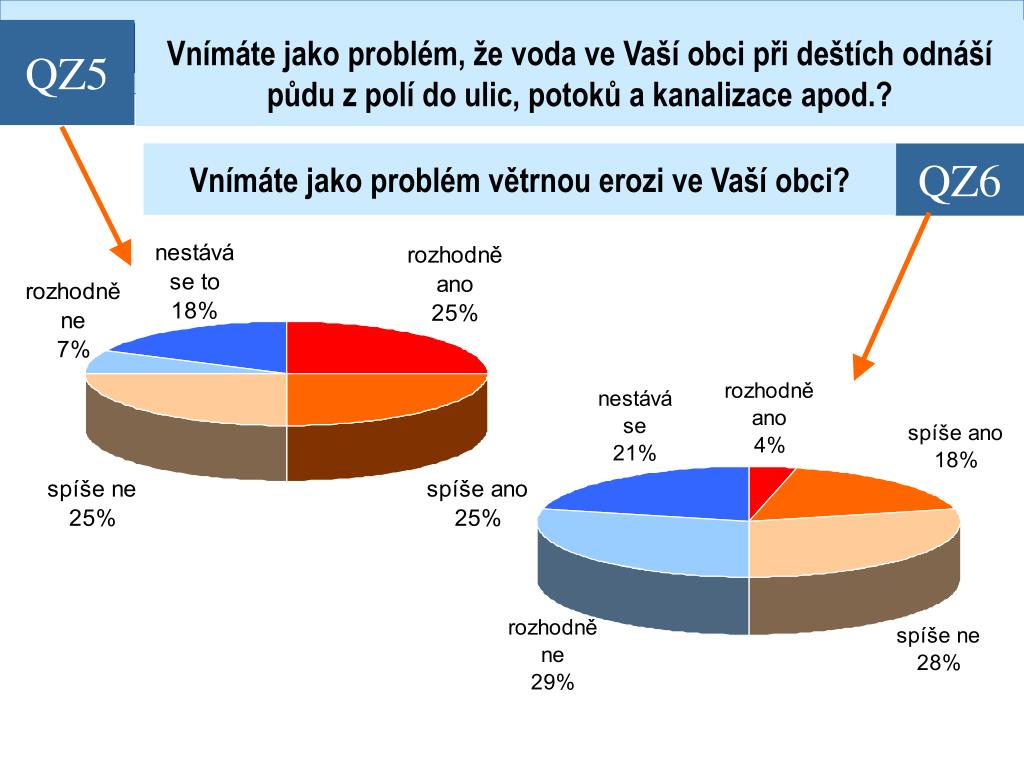 QZ5

Vnímáte jako problém, že voda ve Vaší obci při deštích odnáší půdu z polí do ulic, potoků a kanalizace apod.?

Vnímáte jako problém větrnou erozi ve Vaší obci?

QZ6

nestává se to 18%

rozhodně ano 25%

rozhodně ne 7%

spíše ne 25%

spíše ano 25%

nestává se 21%

rozhodně ano 4%

spíše ano 18%

rozhodně ne 29%

spíše ne 28%